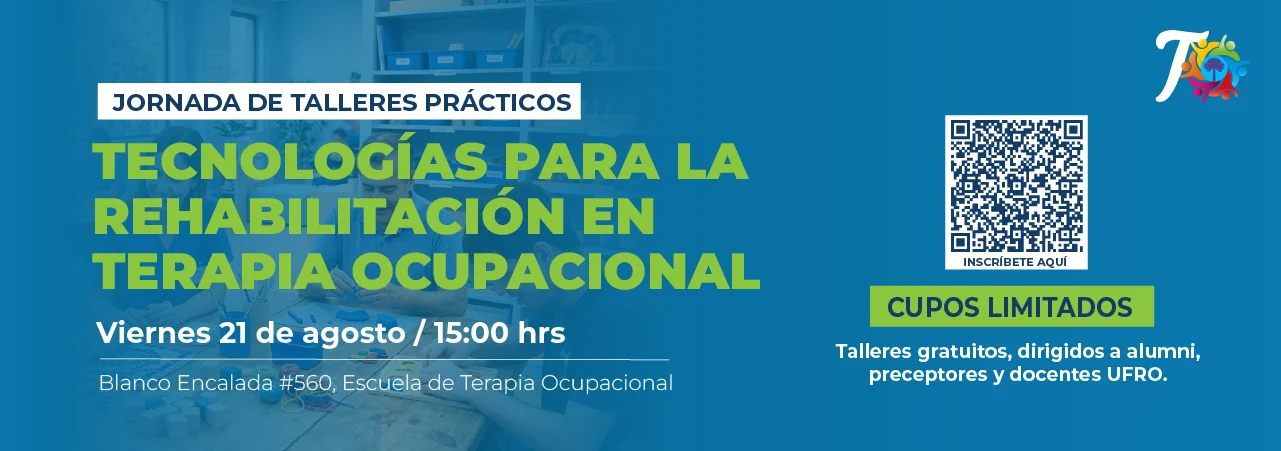 JORNADA DE TALLERES PRÁCTICOS

TECNOLOGÍAS PARA LA REHABILITACIÓN EN TERAPIA OCUPACIONAL

Viernes 21 de agosto / 15:00 hrs

Blanco Encalada #560, Escuela de Terapia Ocupacional

INSCRÍBETE AQUÍ

CUPOS LIMITADOS

Talleres gratuitos, dirigidos a alumni, preceptores y docentes UFRO.